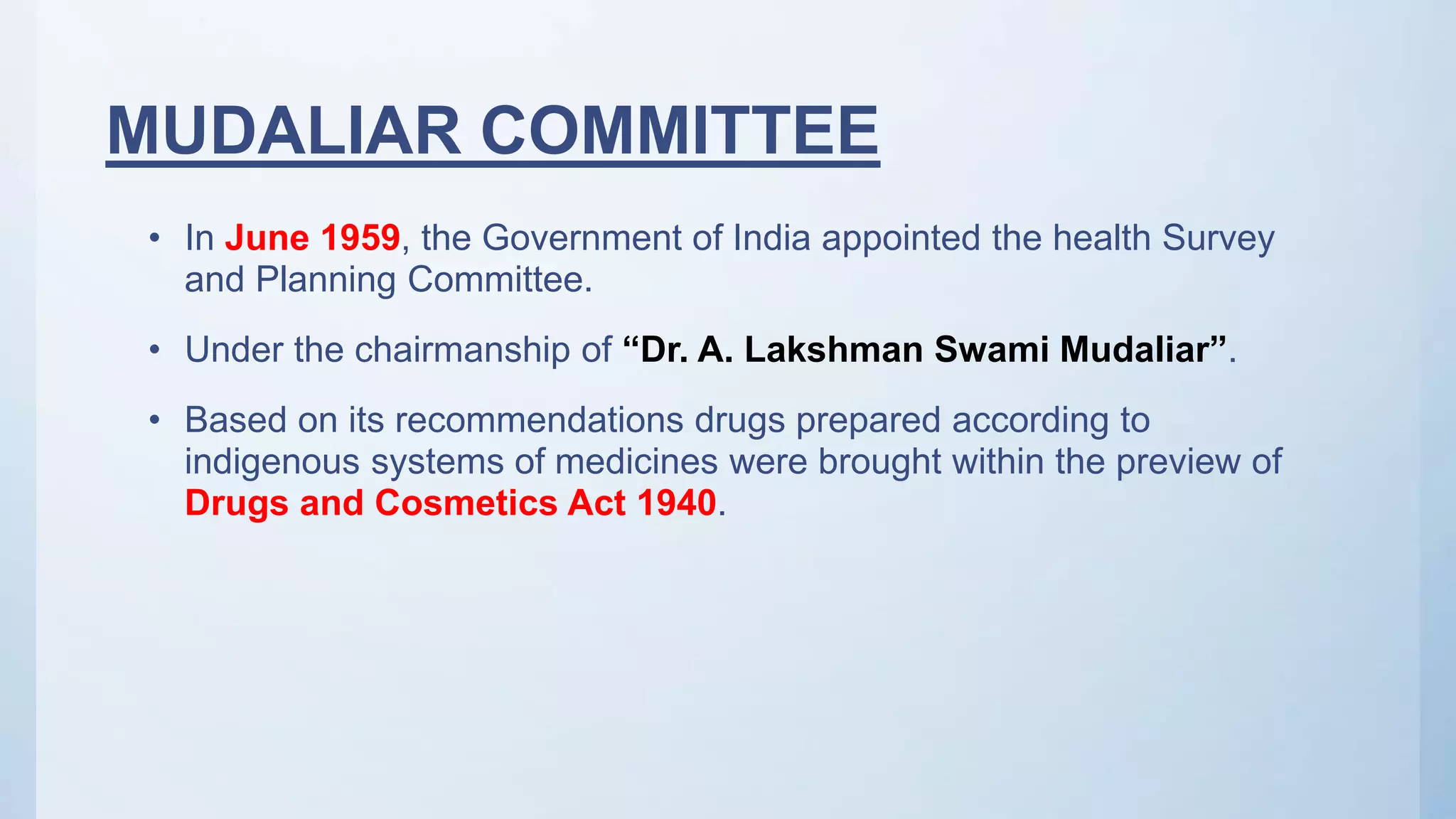 MUDALIAR COMMITTEE

• In June 1959, the Government of India appointed the health Survey and Planning Committee.

• Under the chairmanship of “Dr. A. Lakshman Swami Mudaliar”.

• Based on its recommendations drugs prepared according to indigenous systems of medicines were brought within the preview of Drugs and Cosmetics Act 1940.